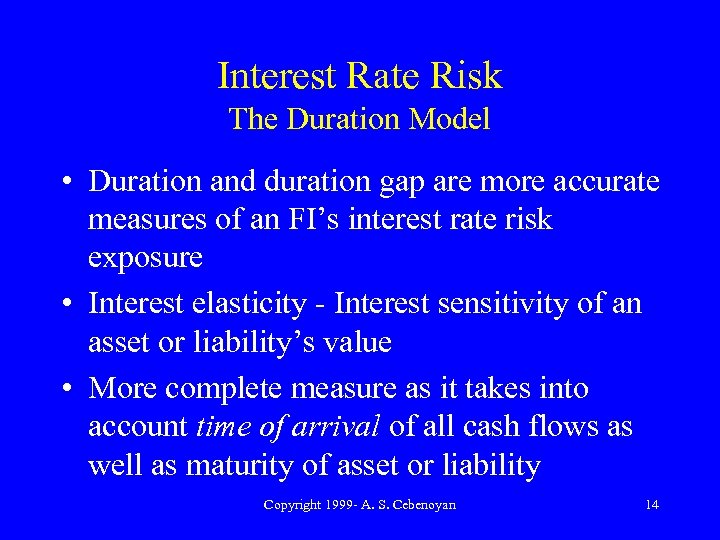 Interest Rate Risk
The Duration Model

• Duration and duration gap are more accurate measures of an FI's interest rate risk exposure

• Interest elasticity - Interest sensitivity of an asset or liability's value

• More complete measure as it takes into account time of arrival of all cash flows as well as maturity of asset or liability

Copyright 1999- A. S. Cebenoyan

14